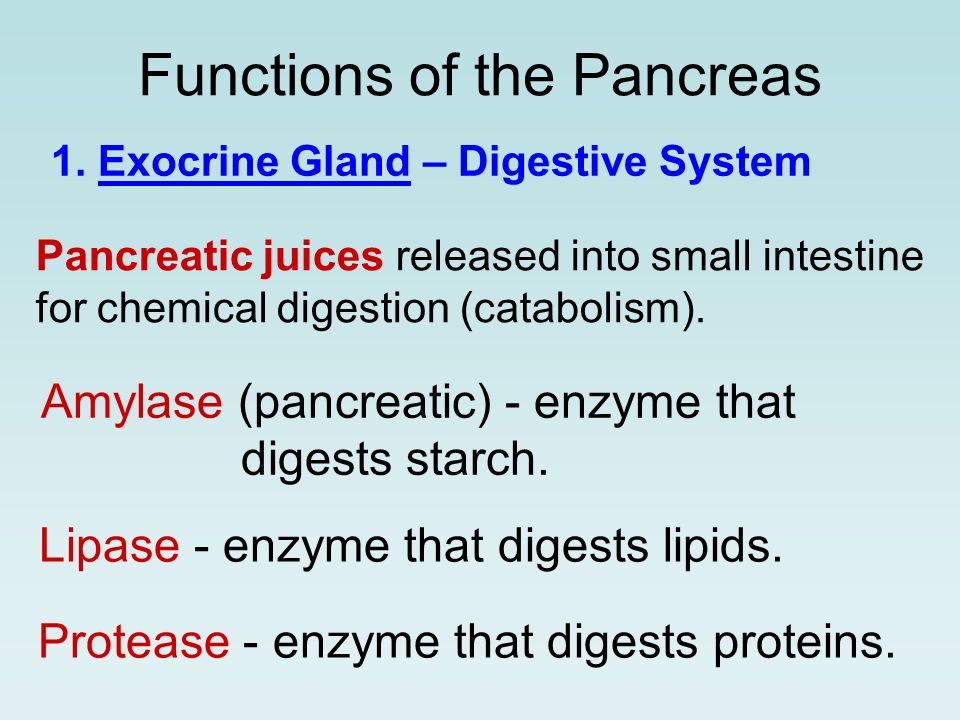 Functions of the Pancreas

1. Exocrine Gland – Digestive System

Pancreatic juices released into small intestine for chemical digestion (catabolism).

Amylase (pancreatic) - enzyme that digests starch.

Lipase - enzyme that digests lipids.

Protease - enzyme that digests proteins.